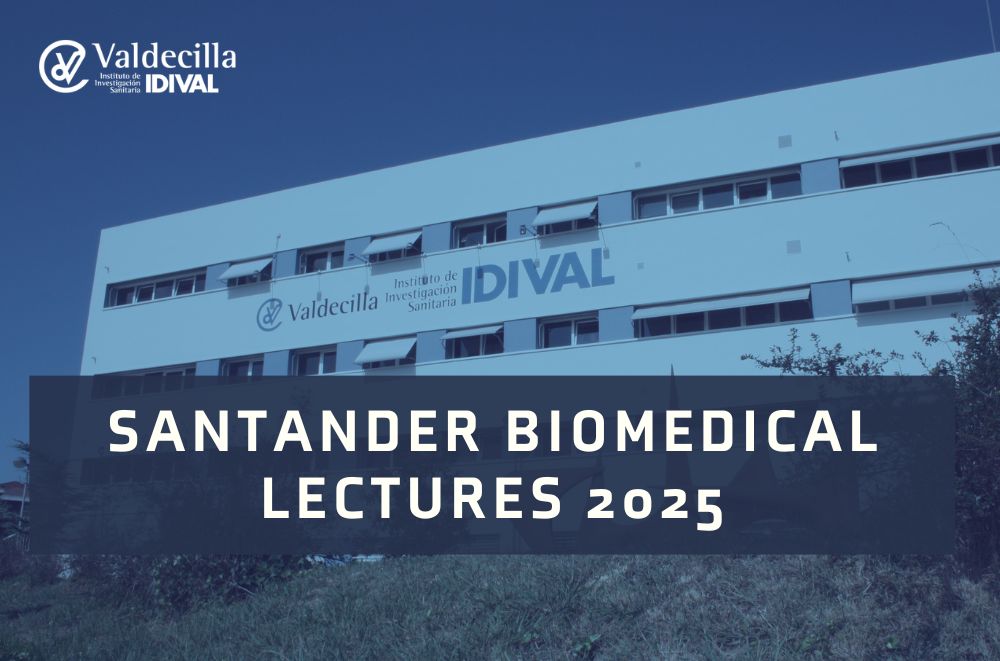 Valdecilla
Instituto de Investigación Sanitaria IDIVAL

Valdecilla Instituto de Investigación Sanitaria IDIVAL

SANTANDER BIOMEDICAL LECTURES 2025